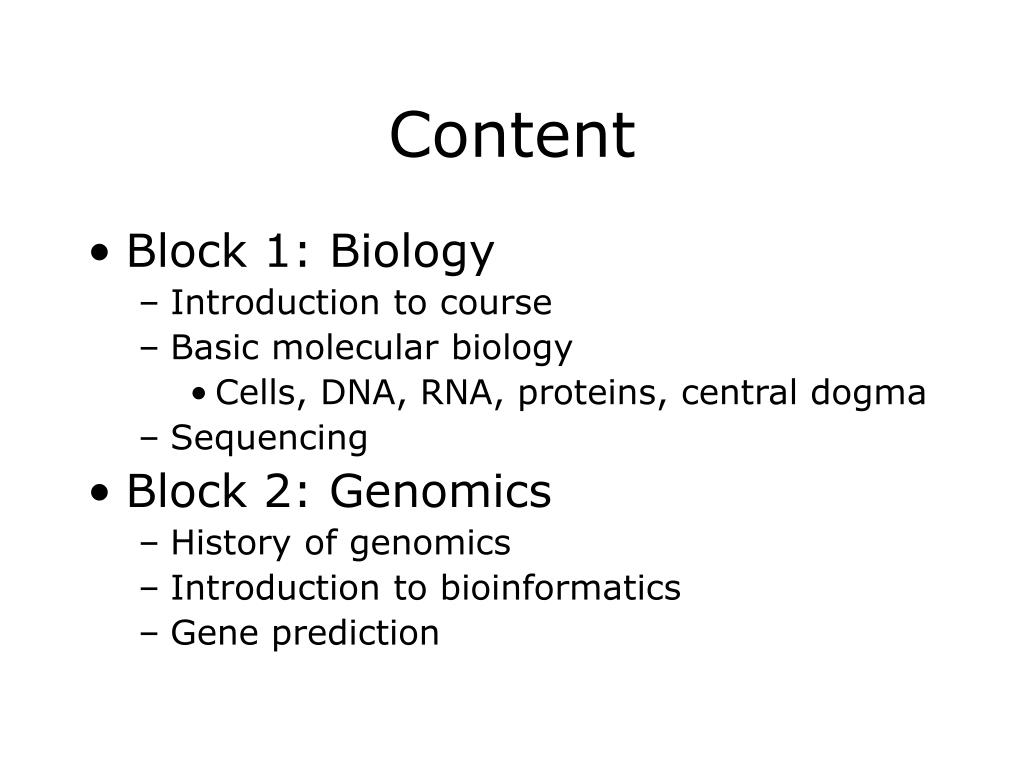 Content

• Block 1: Biology
– Introduction to course
– Basic molecular biology
• Cells, DNA, RNA, proteins, central dogma
– Sequencing
• Block 2: Genomics
– History of genomics
– Introduction to bioinformatics
– Gene prediction